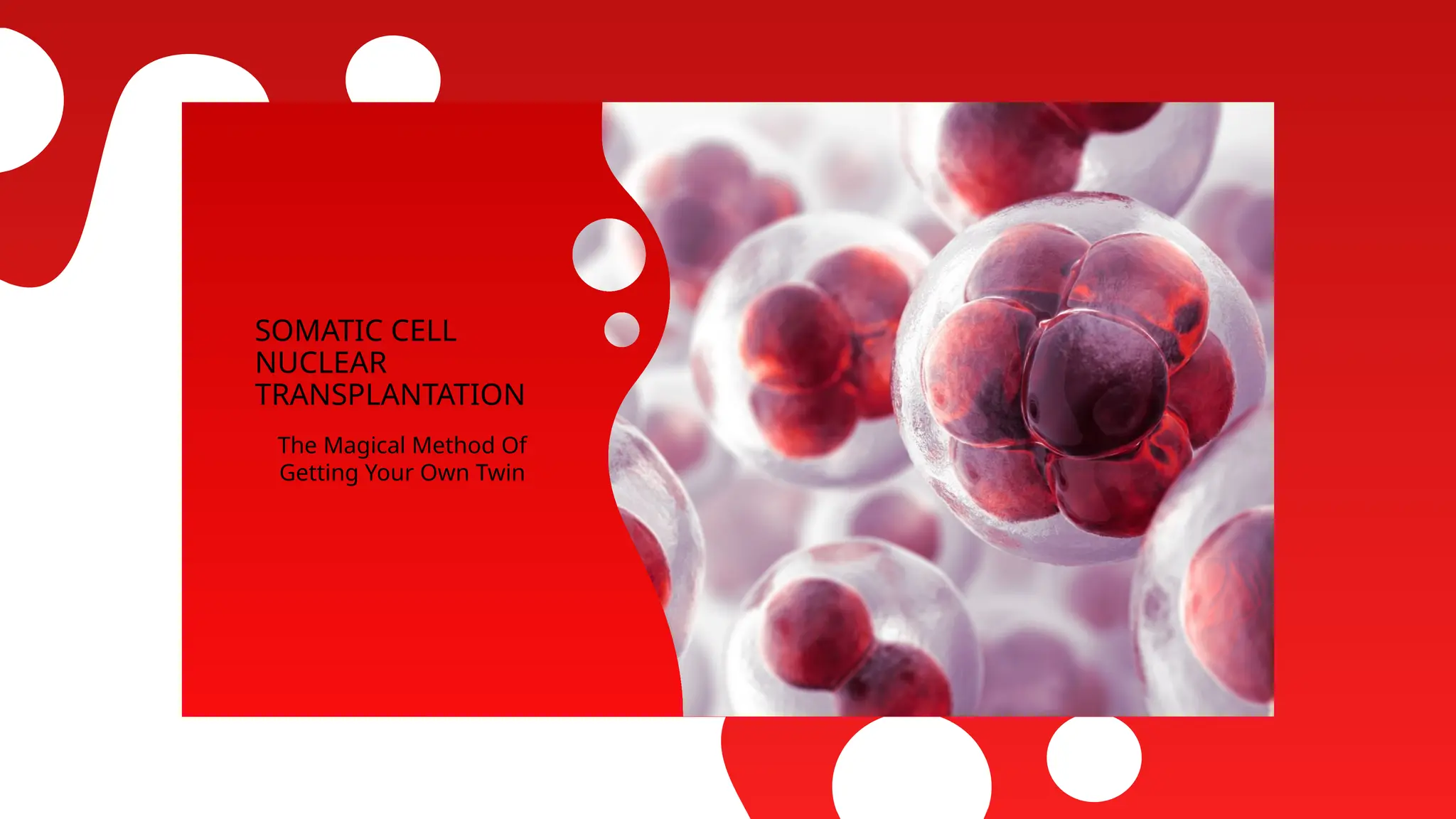 SOMATIC CELL NUCLEAR TRANSPLANTATION

The Magical Method Of Getting Your Own Twin